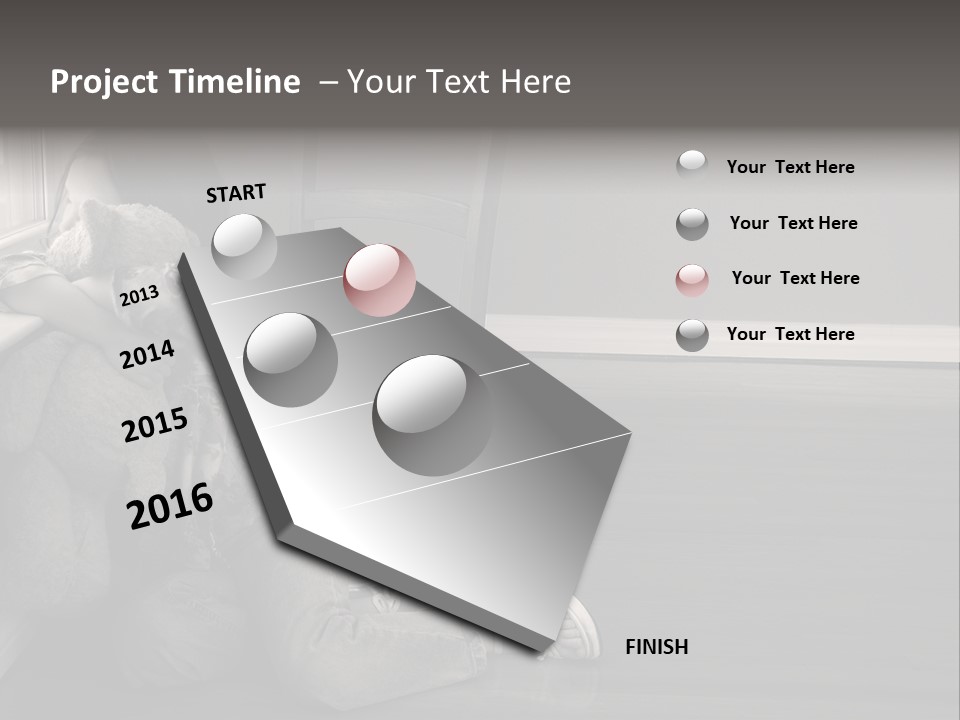 Project Timeline – Your Text Here

START

2013

2014

2015

2016

FINISH

Your Text Here

Your Text Here

Your Text Here

Your Text Here